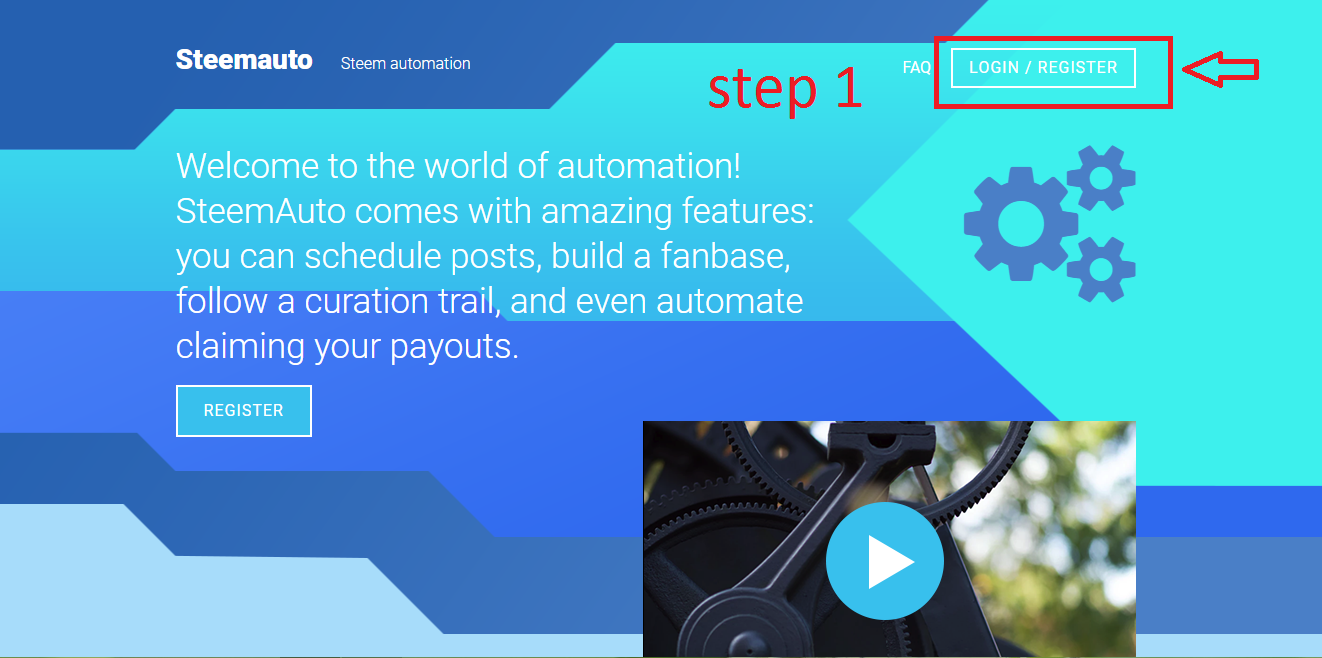 Steemauto Steem automation

step 1

FAQ LOGIN / REGISTER

Welcome to the world of automation! SteemAuto comes with amazing features: you can schedule posts, build a fanbase, follow a curation trail, and even automate claiming your payouts.

REGISTER